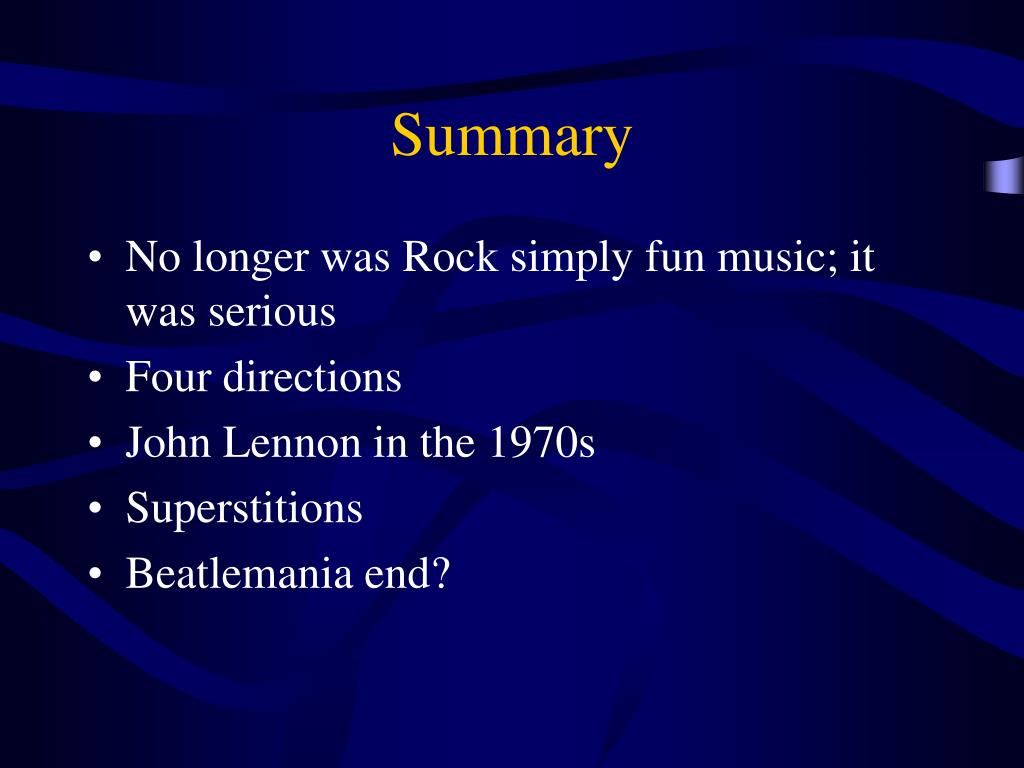 Summary

• No longer was Rock simply fun music; it was serious
• Four directions
• John Lennon in the 1970s
• Superstitions
• Beatlemania end?